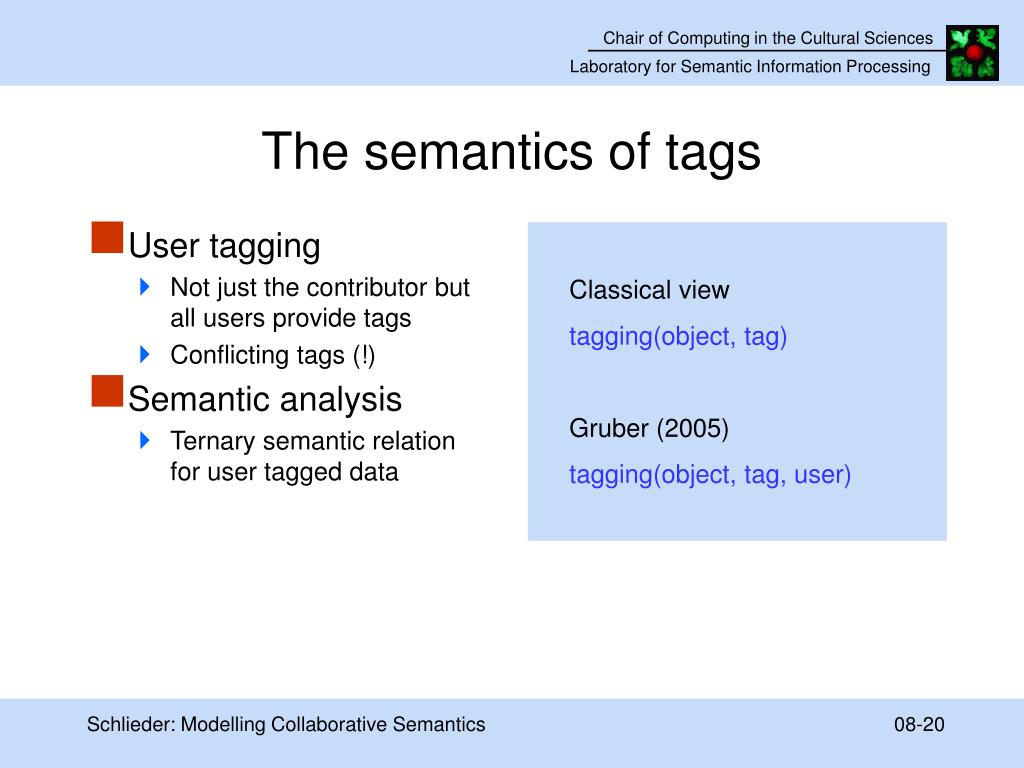 Chair of Computing in the Cultural Sciences
Laboratory for Semantic Information Processing

The semantics of tags

User tagging
Not just the contributor but all users provide tags
Conflicting tags (!)
Semantic analysis
Ternary semantic relation for user tagged data

Classical view
tagging(object, tag)

Gruber (2005)
tagging(object, tag, user)

Schlieder: Modelling Collaborative Semantics

08-20